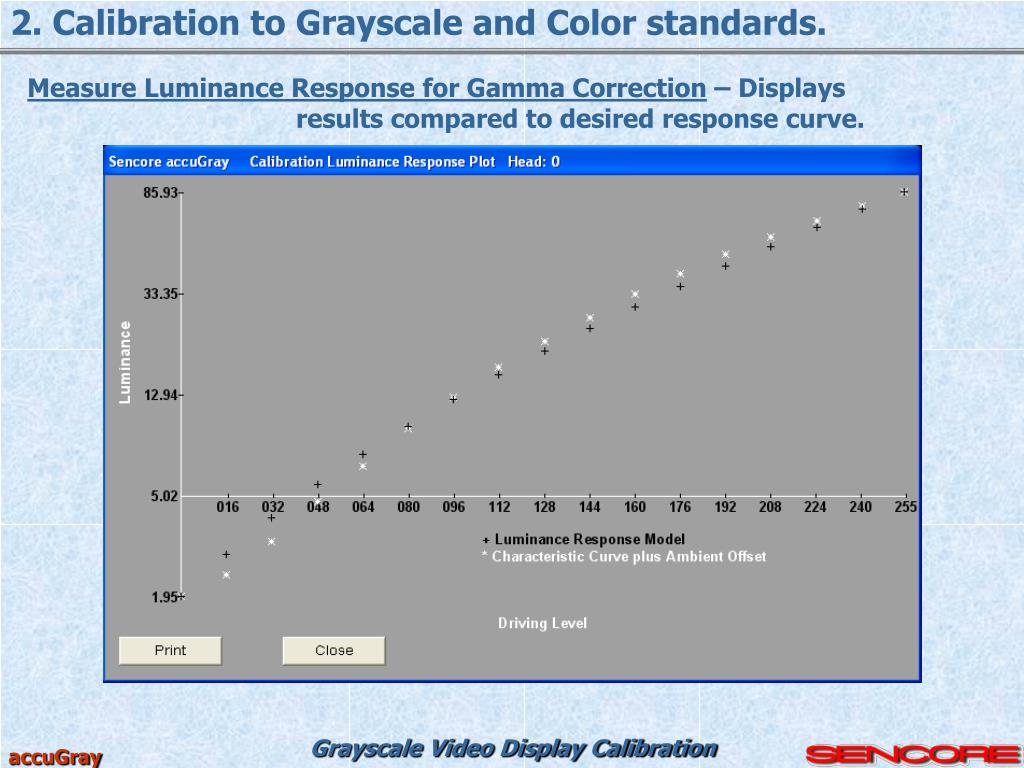 2. Calibration to Grayscale and Color standards.

Measure Luminance Response for Gamma Correction – Displays results compared to desired response curve.

Sencore accuGray Calibration Luminance Response Plot Head: 0

85.93
33.35
12.94
5.02
1.95

Luminance

016 032 048 064 080 096 112 128 144 160 176 192 208 224 240 255

+ Luminance Response Model
* Characteristic Curve plus Ambient Offset

Driving Level

Print

Close

accuGray

Grayscale Video Display Calibration

SENCORE